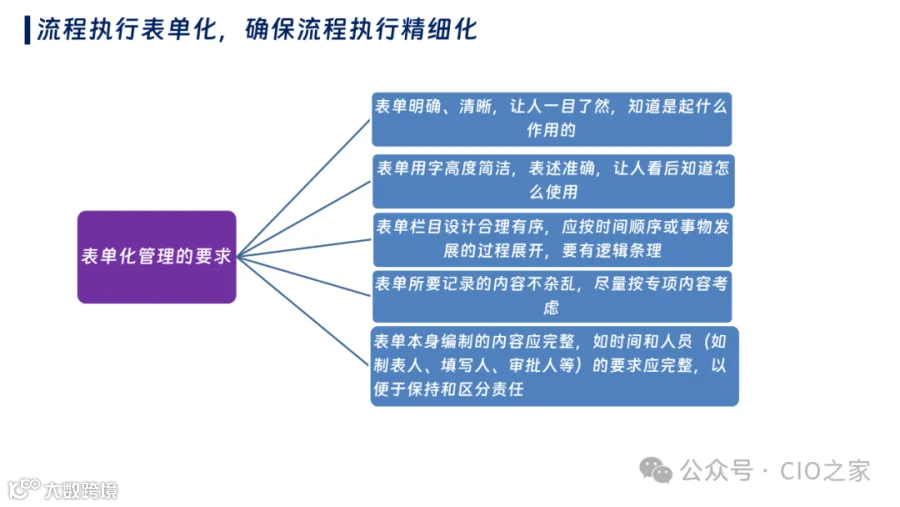 流程执行表单化，确保流程执行精细化

表单化管理的要求

表单明确、清晰，让人一目了然，知道是起什么作用的

表单用字高度简洁，表述准确，让人看后知道怎么使用

表单栏目设计合理有序，应按时间顺序或事物发展的过程展开，要有逻辑条理

表单所要记录的内容不杂乱，尽量按专项内容考虑

表单本身编制的内容应完整，如时间和人员（如制表人、填写人、审批人等）的要求应完整，以便于保持和区分责任

公众号 · CIO之家

大数跨境